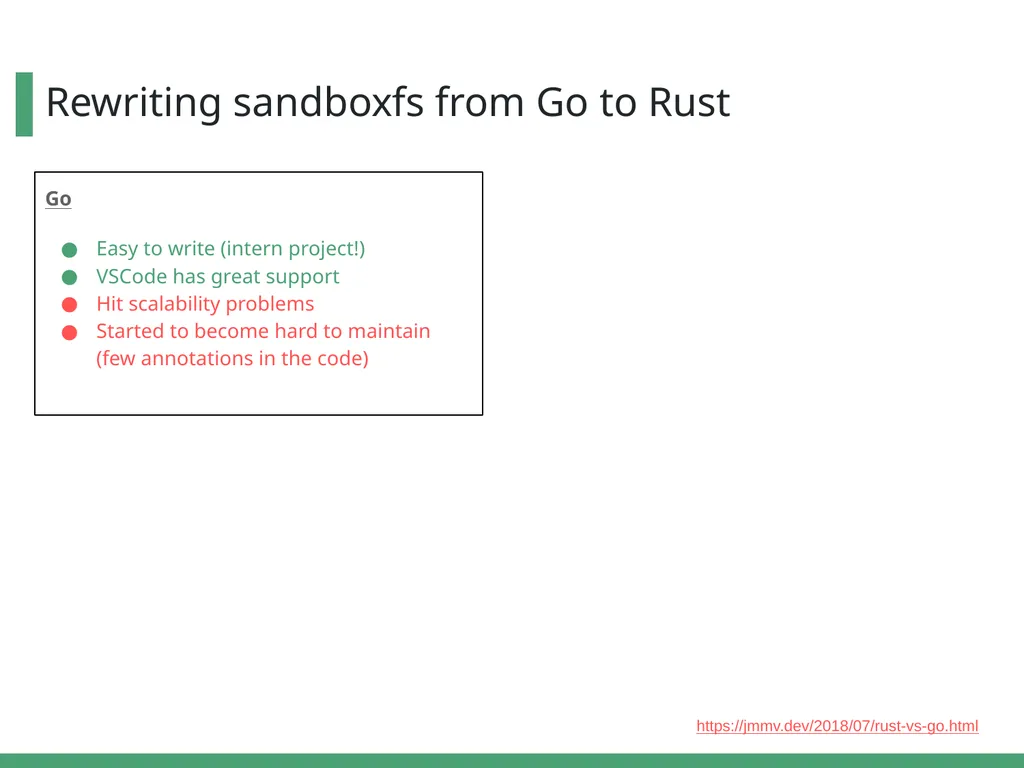 Rewriting sandboxfs from Go to Rust

Go

• Easy to write (intern project!)
• VSCode has great support
• Hit scalability problems
• Started to become hard to maintain (few annotations in the code)

https://jmmv.dev/2018/07/rust-vs-go.html